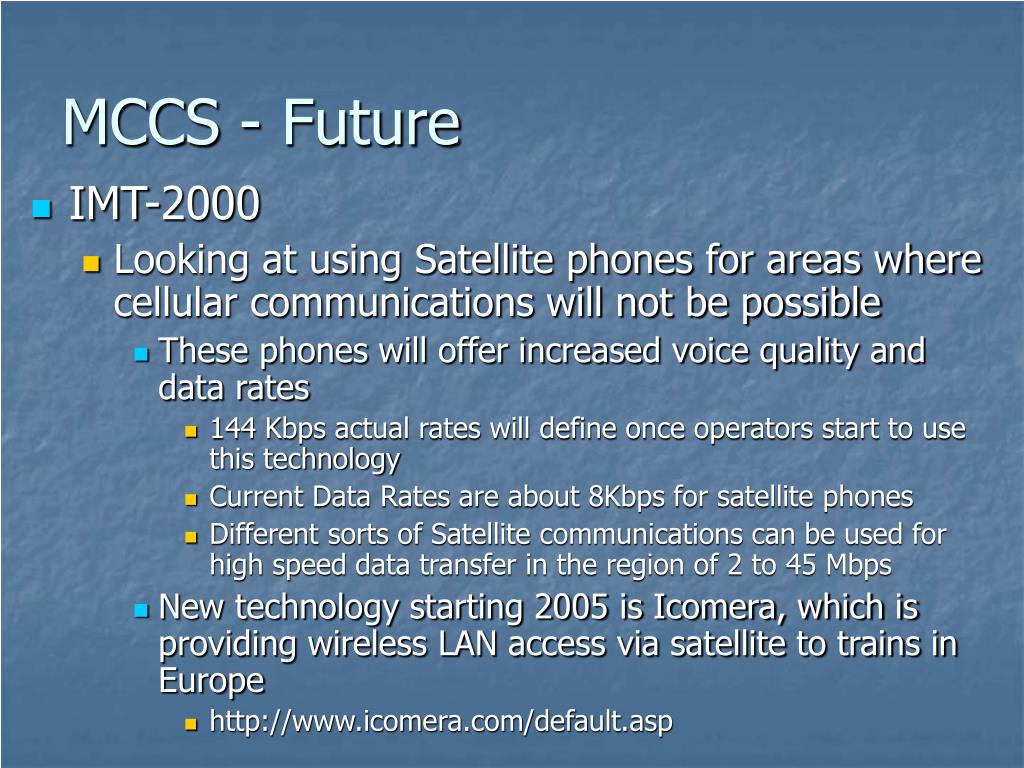 MCCS - Future

- IMT-2000
  - Looking at using Satellite phones for areas where cellular communications will not be possible
    - These phones will offer increased voice quality and data rates
      - 144 Kbps actual rates will define once operators start to use this technology
      - Current Data Rates are about 8Kbps for satellite phones
      - Different sorts of Satellite communications can be used for high speed data transfer in the region of 2 to 45 Mbps
    - New technology starting 2005 is Icomera, which is providing wireless LAN access via satellite to trains in Europe
      - http://www.icomera.com/default.asp